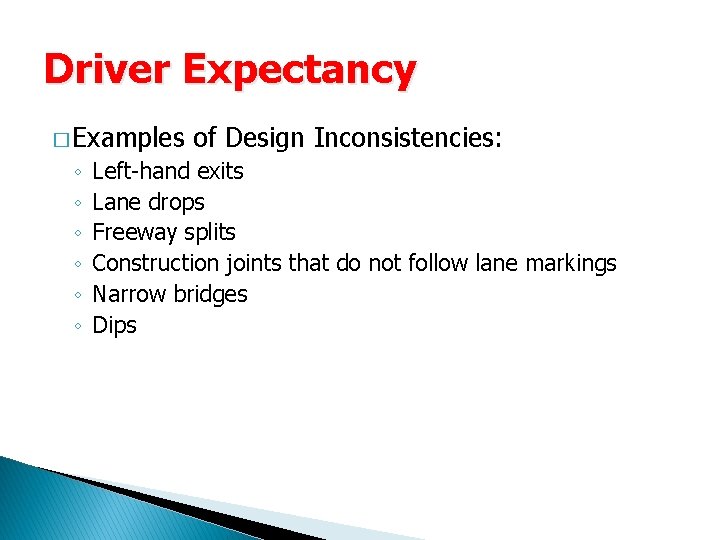 Driver Expectancy

□ Examples of Design Inconsistencies:
◦ Left-hand exits
◦ Lane drops
◦ Freeway splits
◦ Construction joints that do not follow lane markings
◦ Narrow bridges
◦ Dips